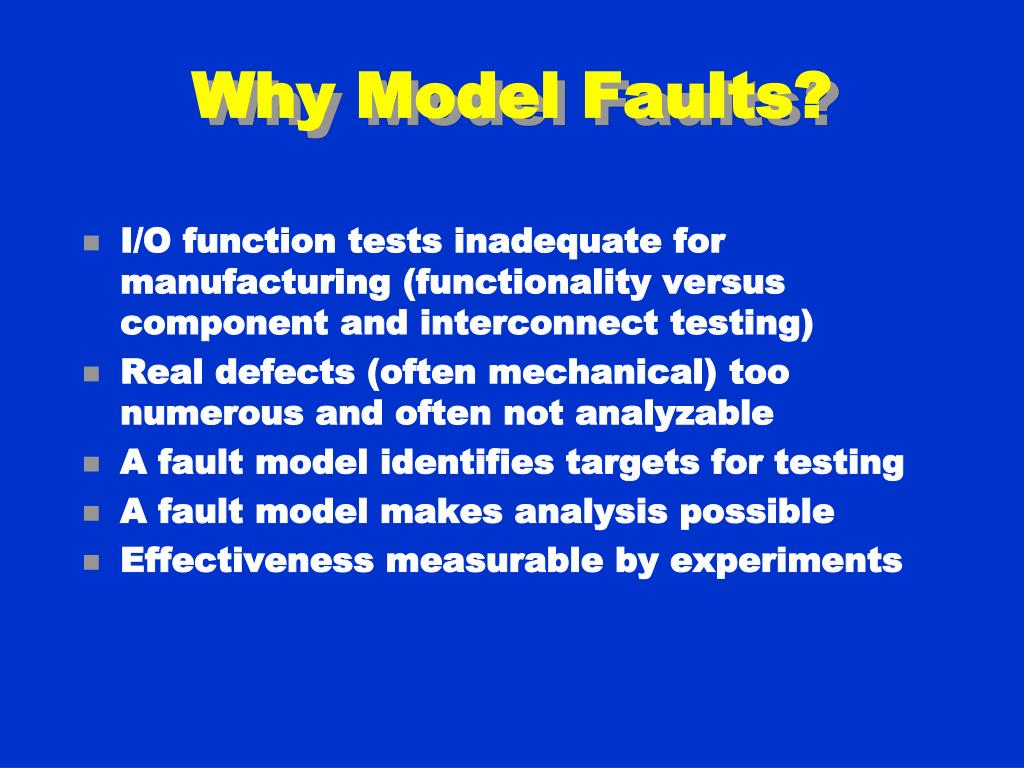 Why Model Faults?

- I/O function tests inadequate for manufacturing (functionality versus component and interconnect testing)
- Real defects (often mechanical) too numerous and often not analyzable
- A fault model identifies targets for testing
- A fault model makes analysis possible
- Effectiveness measurable by experiments